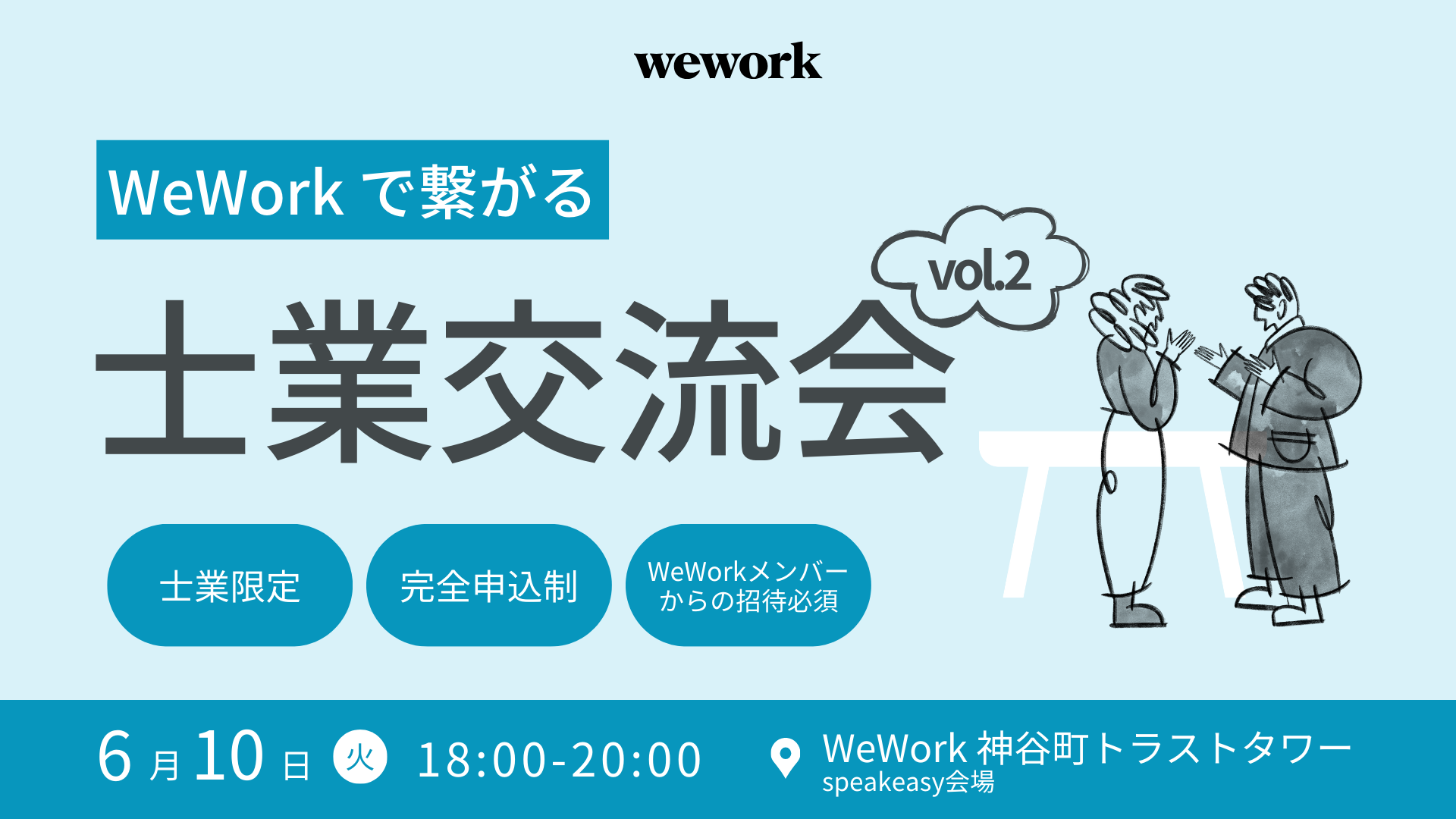 wework

WeWork で繋がる

vol.2

士業交流会

士業限定

完全申込制

WeWorkメンバーからの招待必須

6月10日 火 18:00-20:00

WeWork 神谷町トラストタワー
speakeasy会場